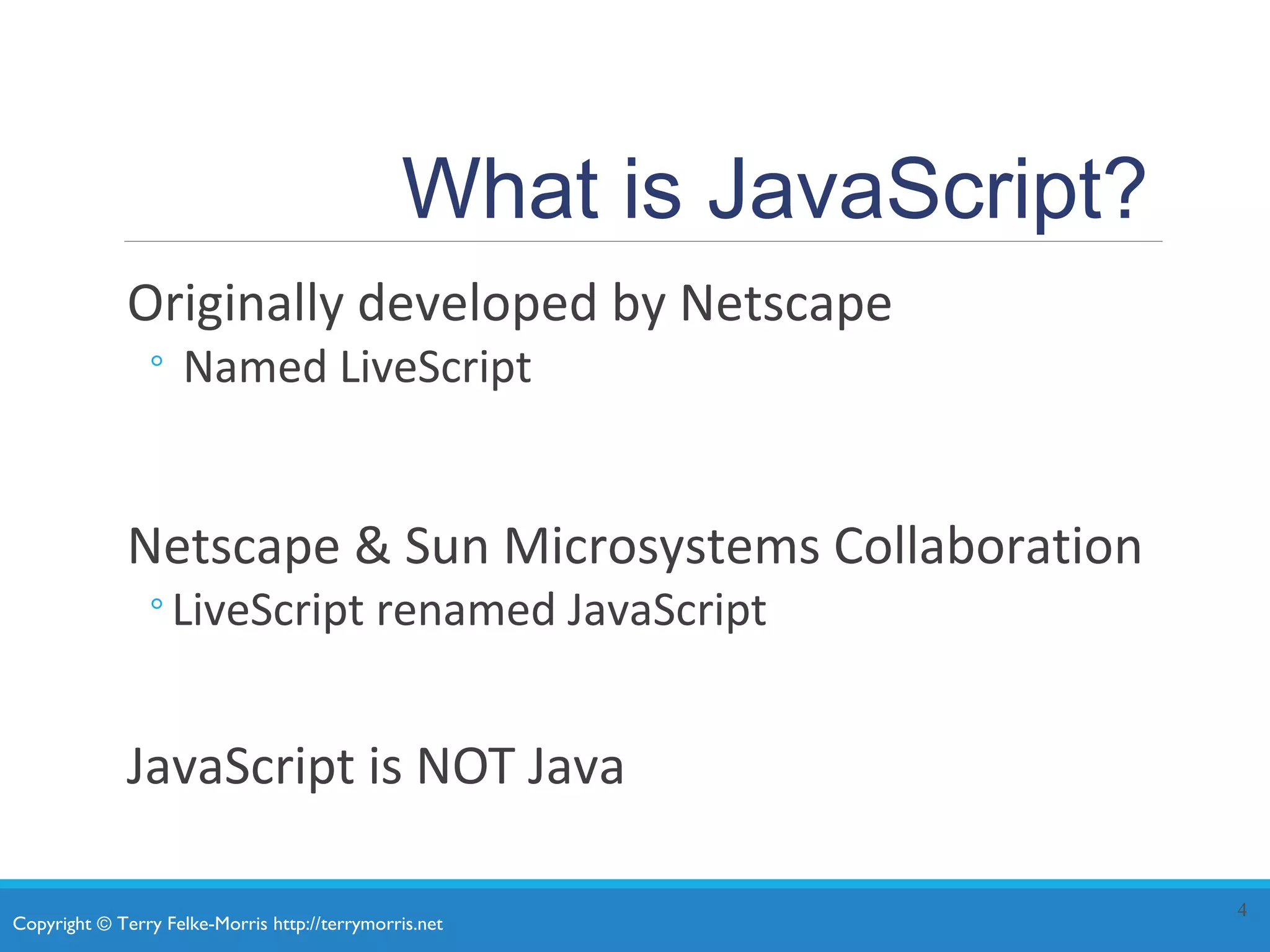 What is JavaScript?

Originally developed by Netscape

◦ Named LiveScript

Netscape & Sun Microsystems Collaboration

◦ LiveScript renamed JavaScript

JavaScript is NOT Java

Copyright © Terry Felke-Morris http://terrymorris.net

4